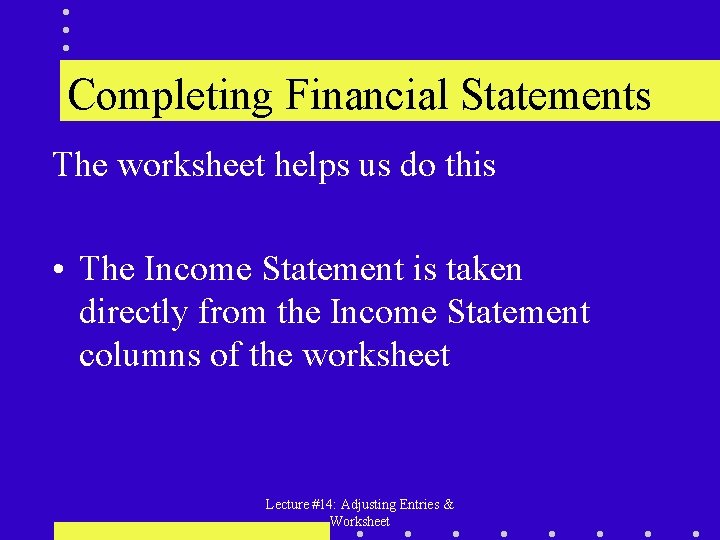 Completing Financial Statements

The worksheet helps us do this

• The Income Statement is taken directly from the Income Statement columns of the worksheet

Lecture #14: Adjusting Entries & Worksheet